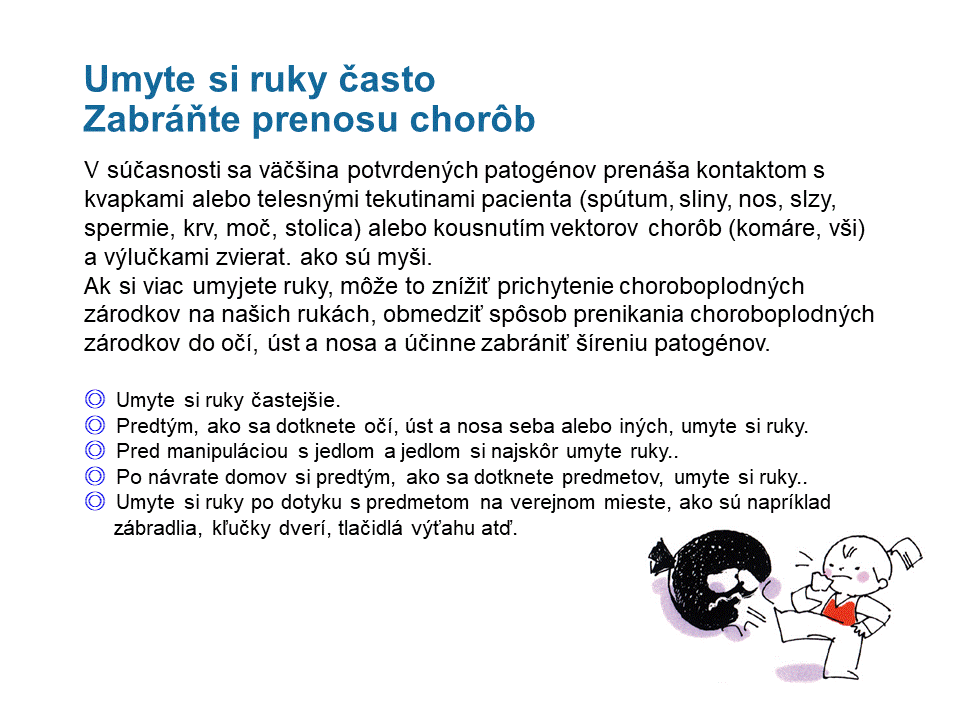 Umyte si ruky často
Zabráňte prenosu chorôb

V súčasnosti sa väčšina potvrdených patogénov prenáša kontaktom s kvapkami alebo telesnými tekutinami pacienta (spútum, sliny, nos, slzy, spermie, krv, moč, stolica) alebo kousnutím vektorov chorôb (komáre, vši) a výlučkami zvierat. ako sú myši.
Ak si viac umyjete ruky, môže to znížiť prichytenie choroboplodných zárodkov na našich rukách, obmedziť spôsob prenikania choroboplodných zárodkov do očí, úst a nosa a účinne zabrániť šíreniu patogénov.

◎ Umyte si ruky častejšie.
◎ Predtým, ako sa dotknete očí, úst a nosa seba alebo iných, umyte si ruky.
◎ Pred manipuláciou s jedlom a jedlom si najskôr umyte ruky..
◎ Po návrate domov si predtým, ako sa dotknete predmetov, umyte si ruky..
◎ Umyte si ruky po dotyku s predmetom na verejnom mieste, ako sú napríklad zábradlia, kľučky dverí, tlačidlá výťahu atď.